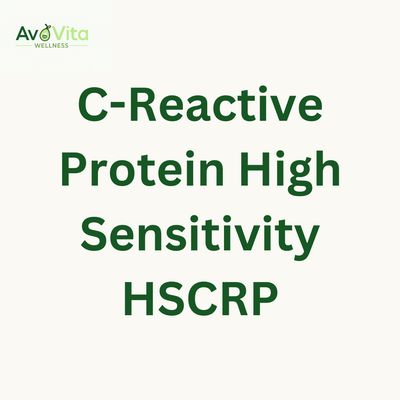 AvoVita
WELLNESS

C-Reactive Protein High Sensitivity HSCRP